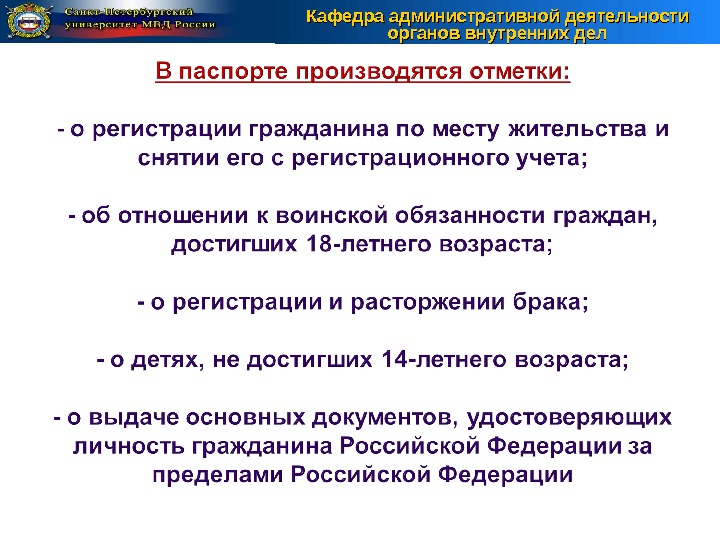 Санкт-Петербургский университет МВД России

Кафедра административной деятельности органов внутренних дел

В паспорте производятся отметки:

- о регистрации гражданина по месту жительства и снятии его с регистрационного учета;

- об отношении к воинской обязанности граждан, достигших 18-летнего возраста;

- о регистрации и расторжении брака;

- о детях, не достигших 14-летнего возраста;

- о выдаче основных документов, удостоверяющих личность гражданина Российской Федерации за пределами Российской Федерации